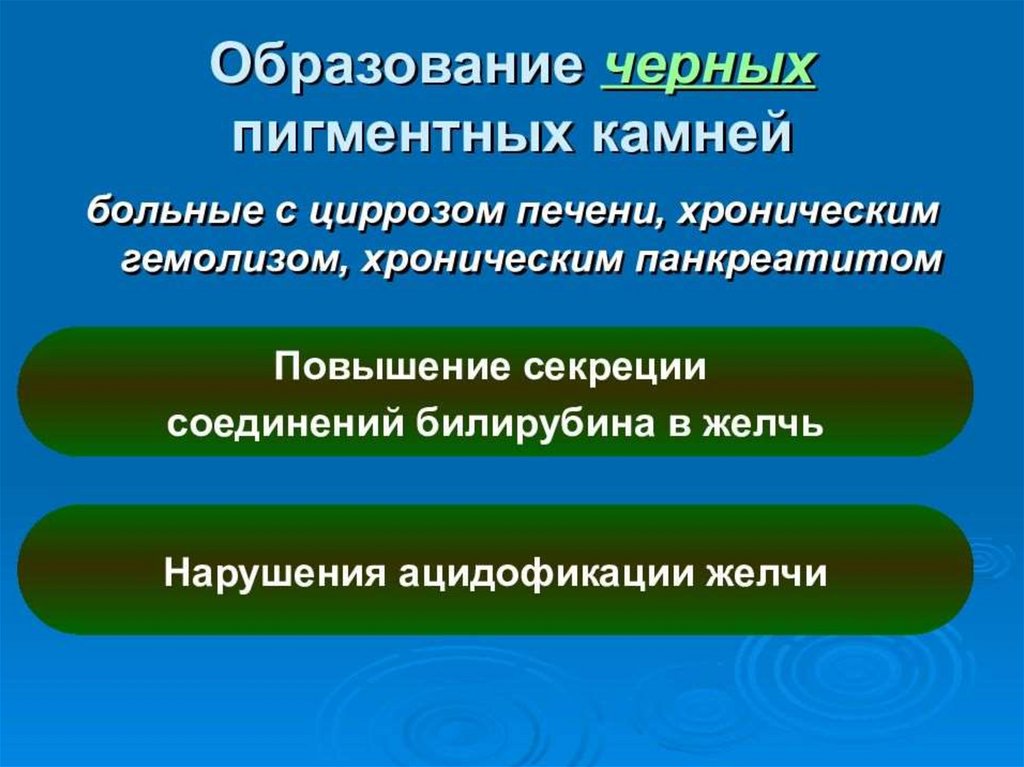 Образование черных пигментных камней

больные с циррозом печени, хроническим гемолизом, хроническим панкреатитом

Повышение секреции соединений билирубина в желчь

Нарушения ацидофикации желчи